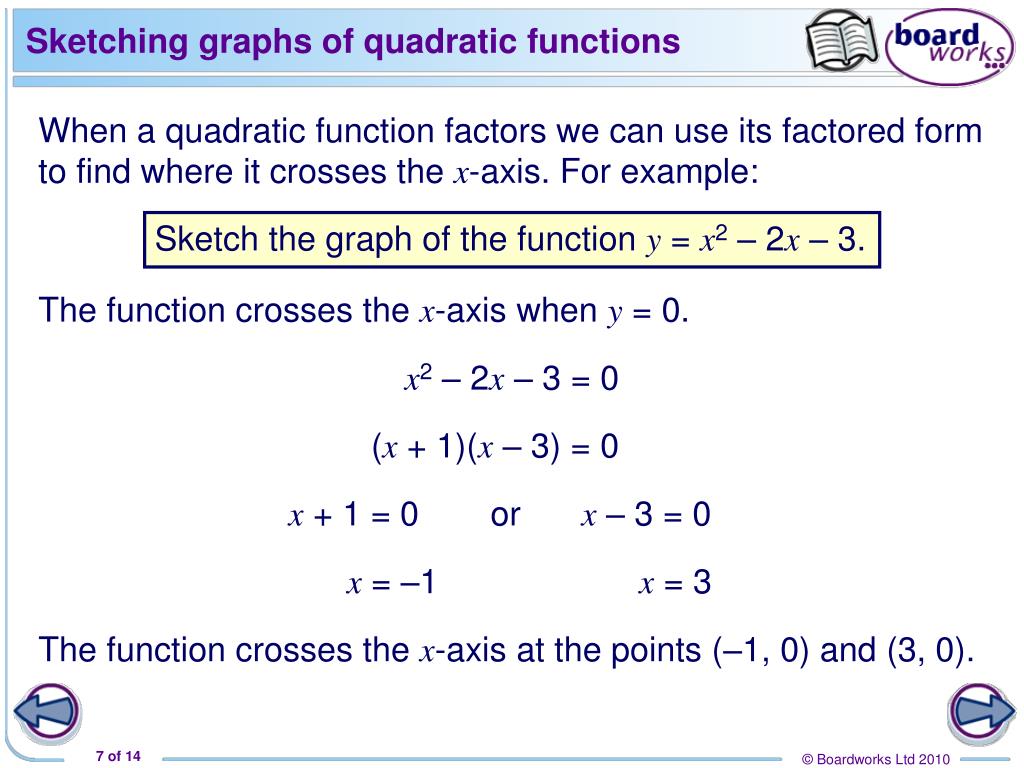 Sketching graphs of quadratic functions

board works

When a quadratic function factors we can use its factored form to find where it crosses the $x$-axis. For example:

Sketch the graph of the function $y = x^2 – 2x – 3$.

The function crosses the $x$-axis when $y = 0$.

$x^2 – 2x – 3 = 0$

$(x + 1)(x – 3) = 0$

$x + 1 = 0$ or $x – 3 = 0$

$x = –1$ $x = 3$

The function crosses the $x$-axis at the points (–1, 0) and (3, 0).

7 of 14

© Boardworks Ltd 2010